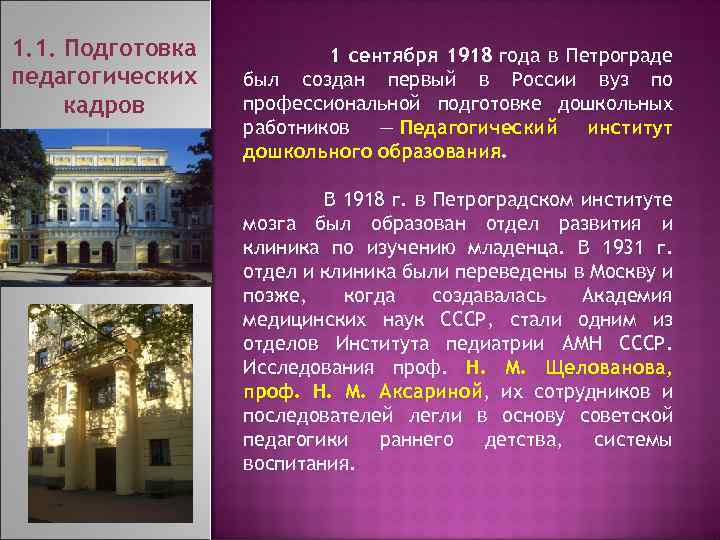 1.1. Подготовка педагогических кадров

1 сентября 1918 года в Петрограде был создан первый в России вуз по профессиональной подготовке дошкольных работников — Педагогический институт дошкольного образования.

В 1918 г. в Петроградском институте мозга был образован отдел развития и клиника по изучению младенца. В 1931 г. отдел и клиника были переведены в Москву и позже, когда создавалась Академия медицинских наук СССР, стали одним из отделов Института педиатрии АМН СССР. Исследования проф. Н. М. Щелованова, проф. Н. М. Аксариной, их сотрудников и последователей легли в основу советской педагогики раннего детства, системы воспитания.